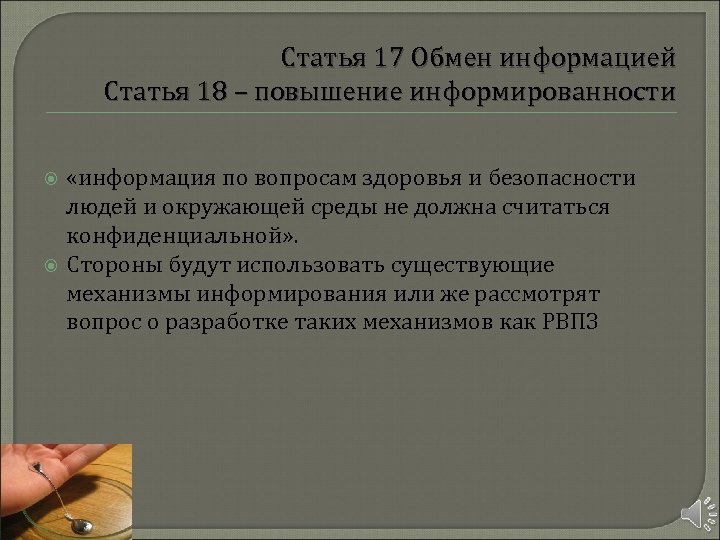 Статья 17 Обмен информацией
Статья 18 – повышение информированности

«информация по вопросам здоровья и безопасности людей и окружающей среды не должна считаться конфиденциальной».

Стороны будут использовать существующие механизмы информирования или же рассмотрят вопрос о разработке таких механизмов как РВПЗ